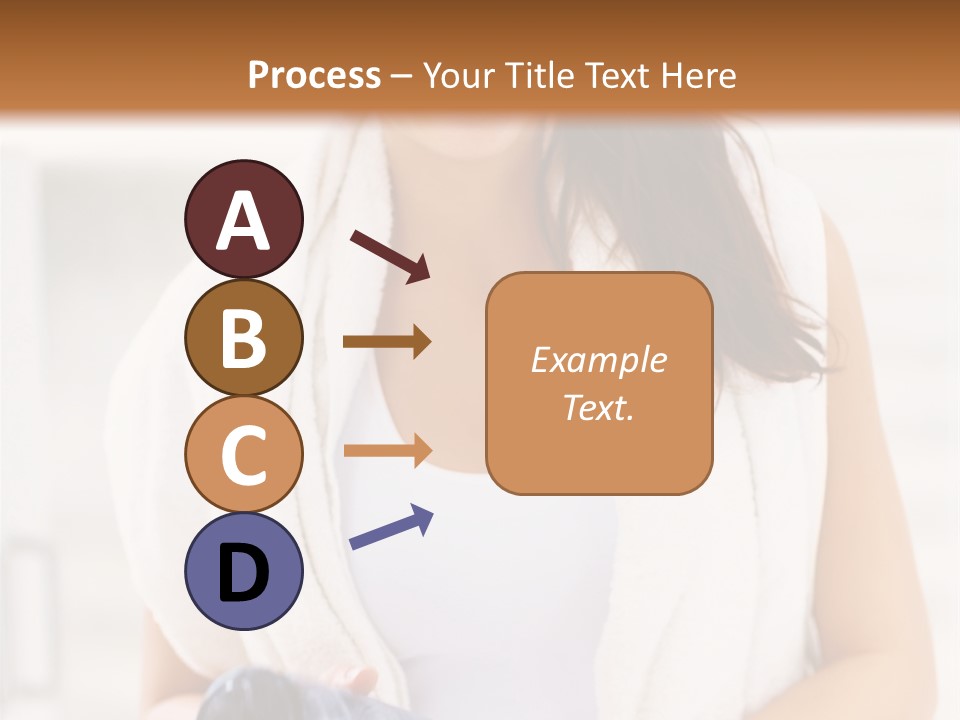 Process – Your Title Text Here

A

B

C

D

Example Text.